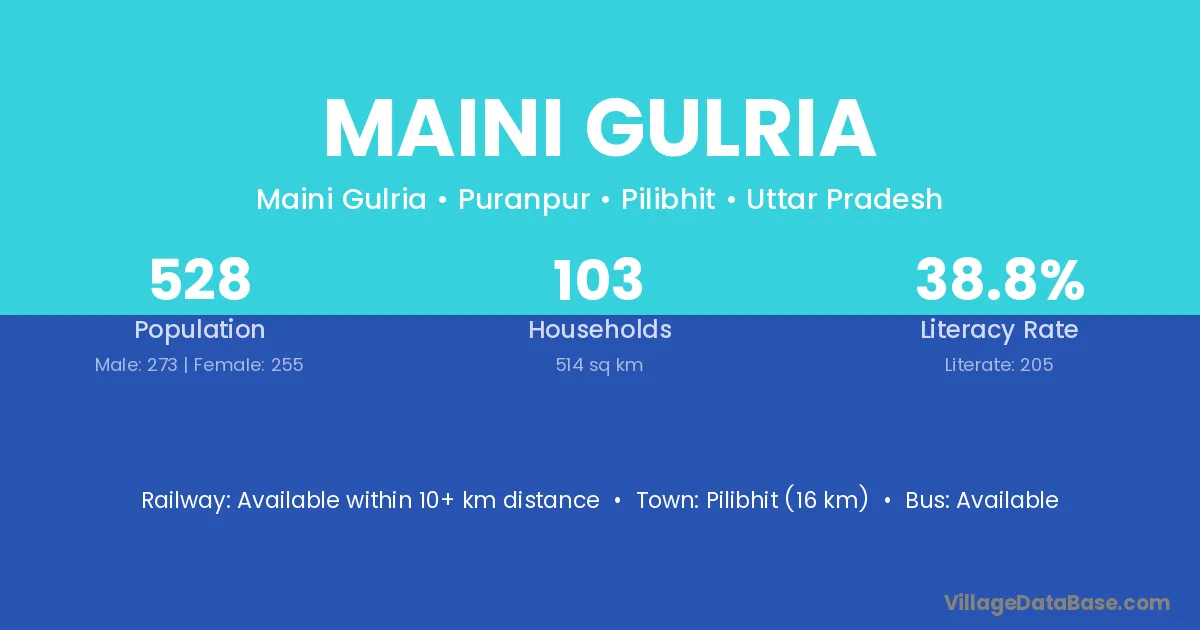 MAINI GULRIA

Maini Gulria • Puranpur • Pilibhit • Uttar Pradesh

528
Population
Male: 273 | Female: 255

103
Households
514 sq km

38.8%
Literacy Rate
Literate: 205

Railway: Available within 10+ km distance • Town: Pilibhit (16 km) • Bus: Available

VillageDataBase.com